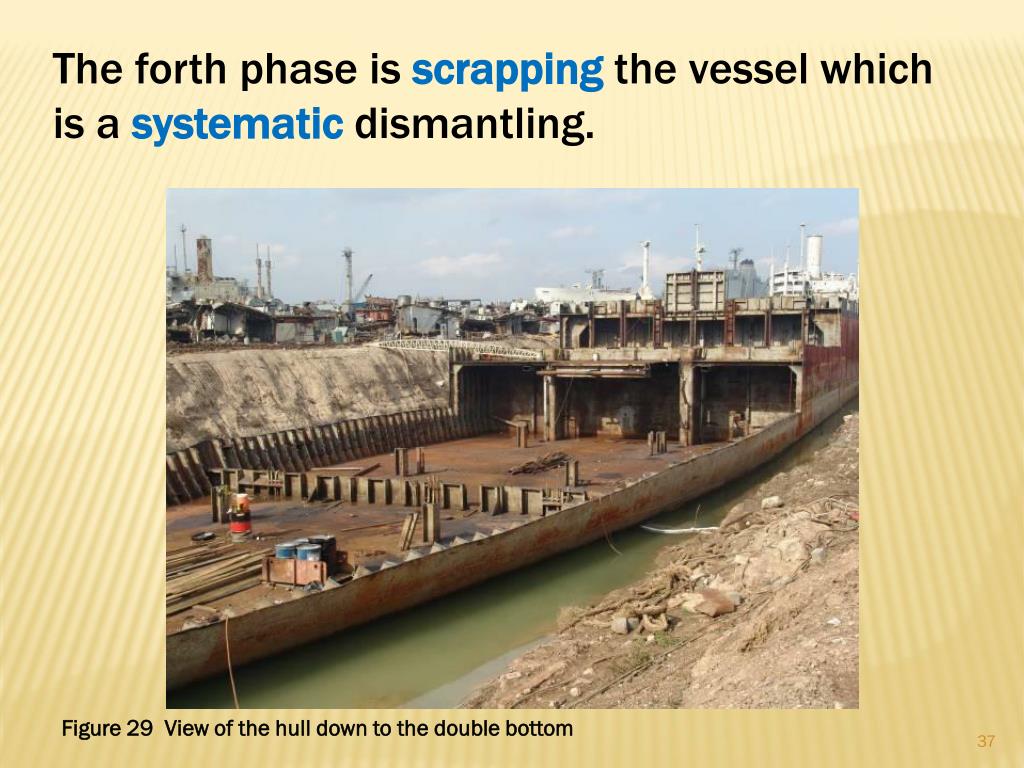 The forth phase is scrapping the vessel which is a systematic dismantling.

Figure 29 View of the hull down to the double bottom

37